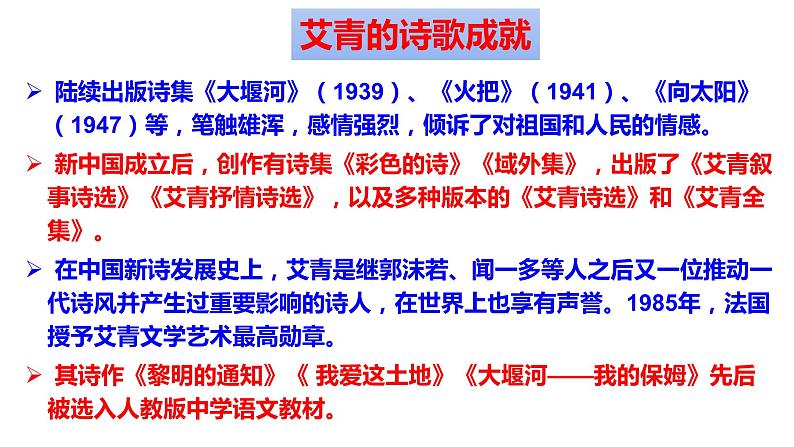 艾青的诗歌成就

➢ 陆续出版诗集《大堰河》（1939）、《火把》（1941）、《向太阳》（1947）等，笔触雄浑，感情强烈，倾诉了对祖国和人民的情感。

➢ 新中国成立后，创作有诗集《彩色的诗》《域外集》，出版了《艾青叙事诗选》《艾青抒情诗选》，以及多种版本的《艾青诗选》和《艾青全集》。

➢ 在中国新诗发展史上，艾青是继郭沫若、闻一多等人之后又一位推动一代诗风并产生过重要影响的诗人，在世界上也享有声誉。1985年，法国授予艾青文学艺术最高勋章。

➢ 其诗作《黎明的通知》《 我爱这土地》《大堰河——我的保姆》先后被选入人教版中学语文教材。